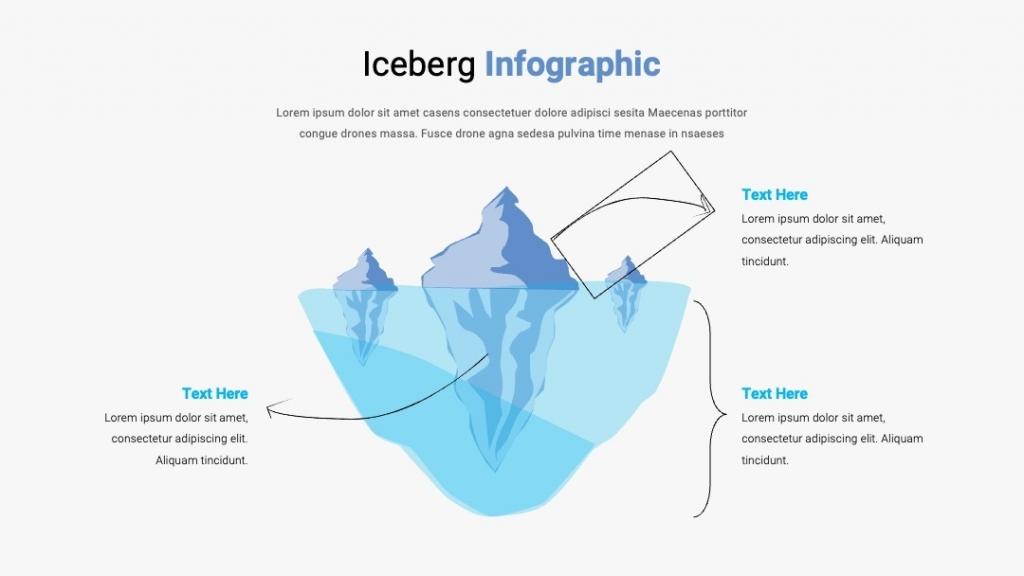 Iceberg Infographic

Lorem ipsum dolor sit amet casens consectetuer dolore adipisci sesita Maecenas porttitor congue drones massa. Fusce drone agna sedesa pulvina time menase in nsaeses

Text Here
Lorem ipsum dolor sit amet, consectetur adipiscing elit. Aliquam tincidunt.

Text Here
Lorem ipsum dolor sit amet, consectetur adipiscing elit. Aliquam tincidunt.

Text Here
Lorem ipsum dolor sit amet, consectetur adipiscing elit. Aliquam tincidunt.